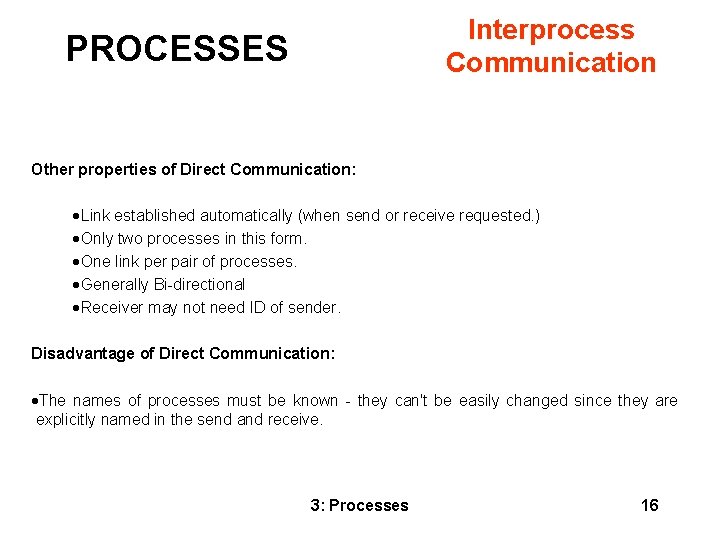 PROCESSES

Interprocess Communication

Other properties of Direct Communication:

•Link established automatically (when send or receive requested.)
•Only two processes in this form.
•One link per pair of processes.
•Generally Bi-directional
•Receiver may not need ID of sender.

Disadvantage of Direct Communication:

•The names of processes must be known - they can't be easily changed since they are explicitly named in the send and receive.

3: Processes

16